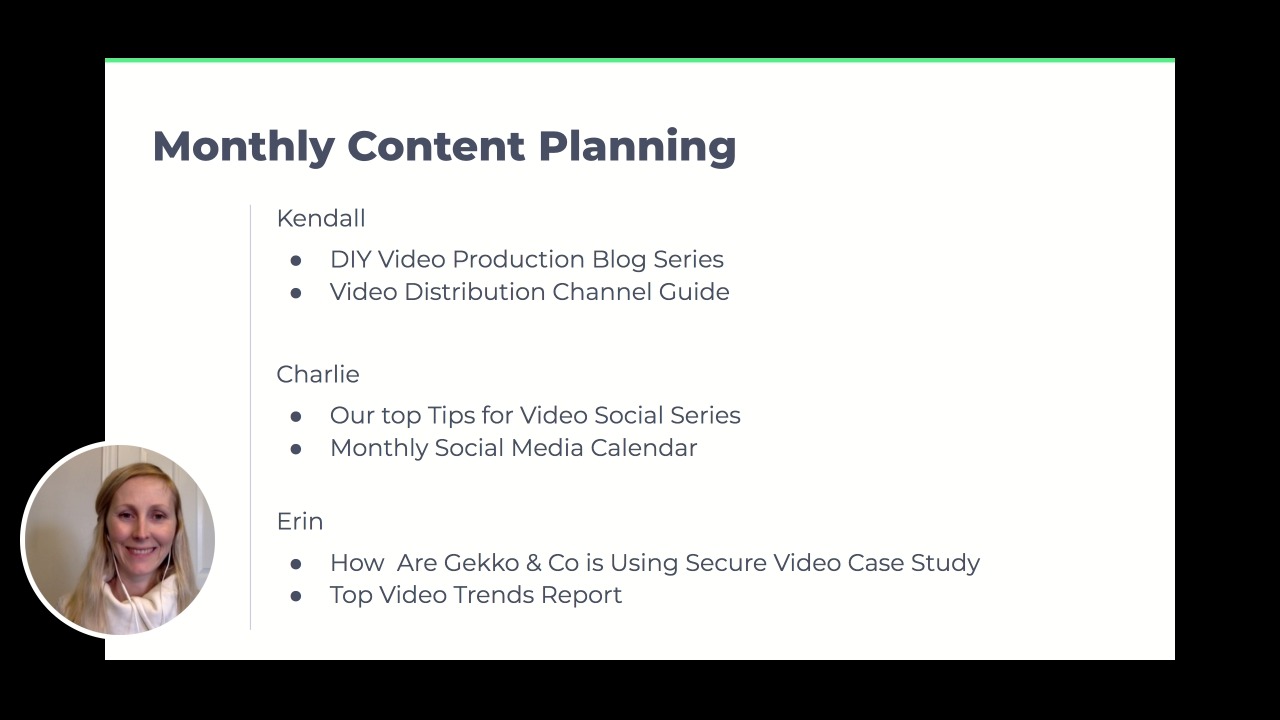 Monthly Content Planning

Kendall

- DIY Video Production Blog Series
- Video Distribution Channel Guide

Charlie

- Our top Tips for Video Social Series
- Monthly Social Media Calendar

Erin

- How Are Gekko & Co is Using Secure Video Case Study
- Top Video Trends Report